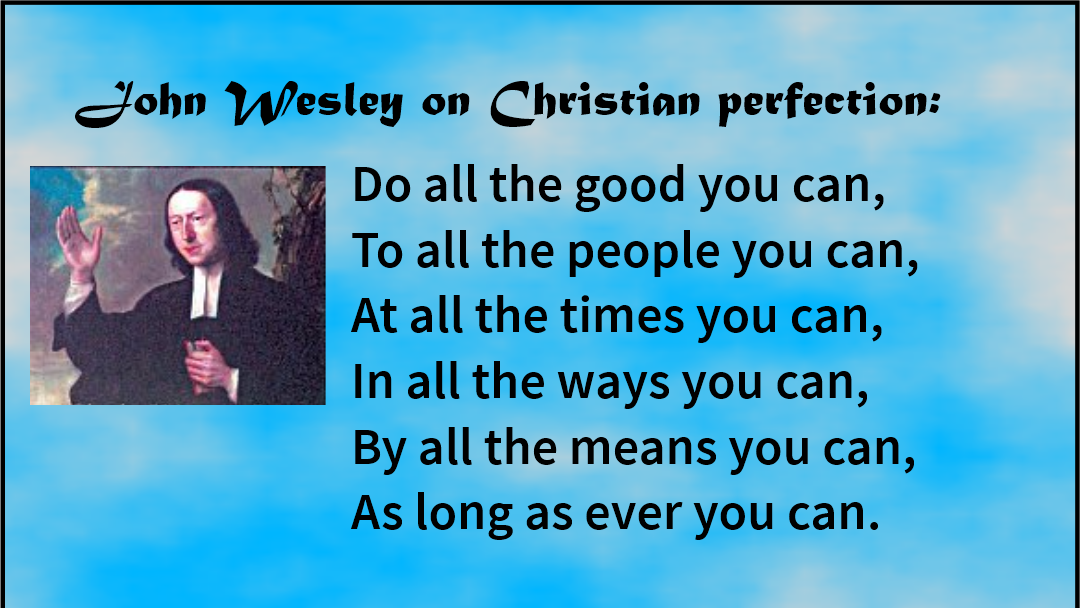 John Wesley on Christian perfection:

Do all the good you can,
To all the people you can,
At all the times you can,
In all the ways you can,
By all the means you can,
As long as ever you can.